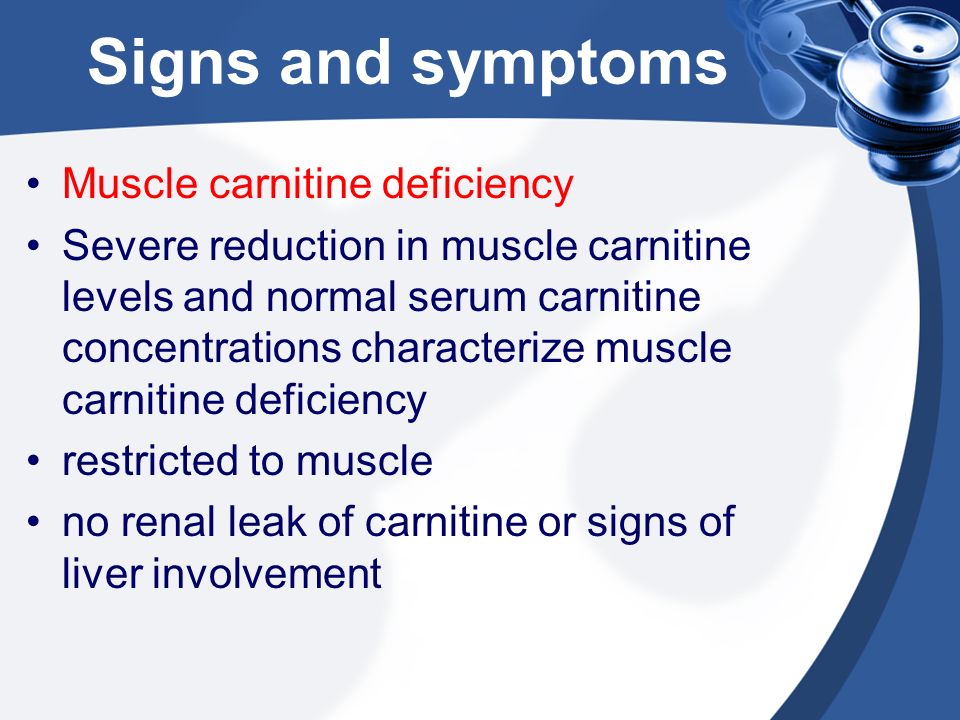 Signs and symptoms

• Muscle carnitine deficiency
• Severe reduction in muscle carnitine levels and normal serum carnitine concentrations characterize muscle carnitine deficiency
• restricted to muscle
• no renal leak of carnitine or signs of liver involvement